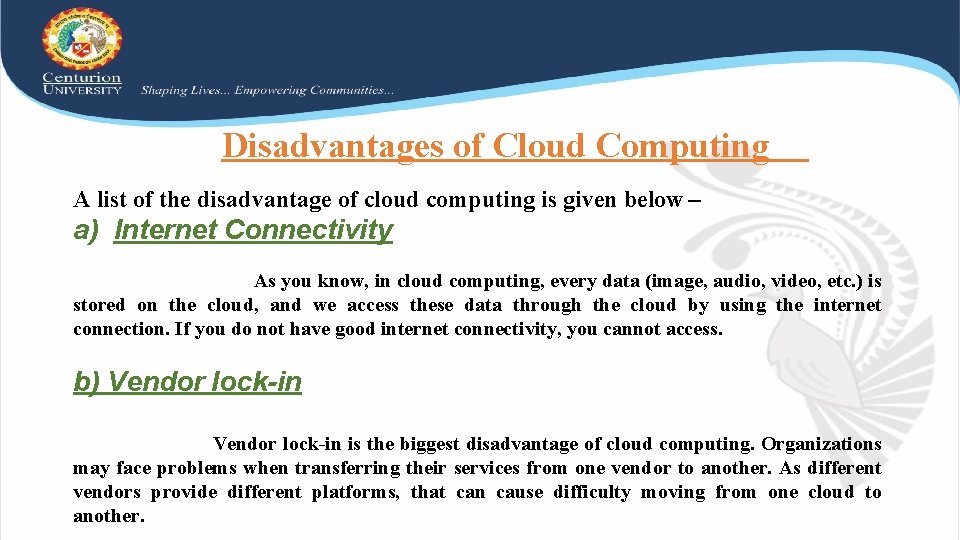 Centurion UNIVERSITY Shaping Lives... Empowering Communities...

Disadvantages of Cloud Computing

A list of the disadvantage of cloud computing is given below –

a) Internet Connectivity

As you know, in cloud computing, every data (image, audio, video, etc.) is stored on the cloud, and we access these data through the cloud by using the internet connection. If you do not have good internet connectivity, you cannot access.

b) Vendor lock-in

Vendor lock-in is the biggest disadvantage of cloud computing. Organizations may face problems when transferring their services from one vendor to another. As different vendors provide different platforms, that can cause difficulty moving from one cloud to another.